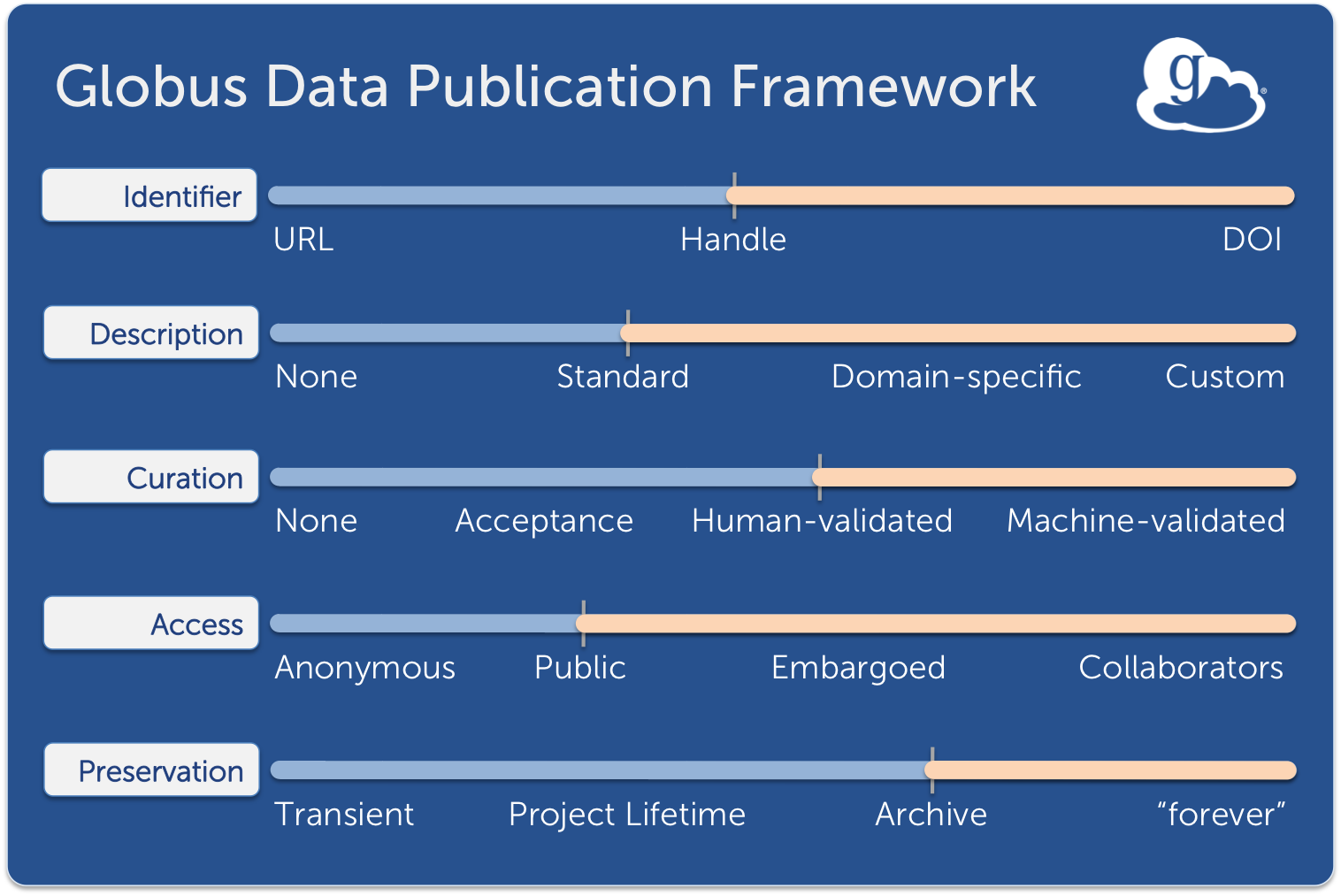 Globus Data Publication Framework

g

Identifier
URL Handle DOI

Description
None Standard Domain-specific Custom

Curation
None Acceptance Human-validated Machine-validated

Access
Anonymous Public Embargoed Collaborators

Preservation
Transient Project Lifetime Archive “forever”